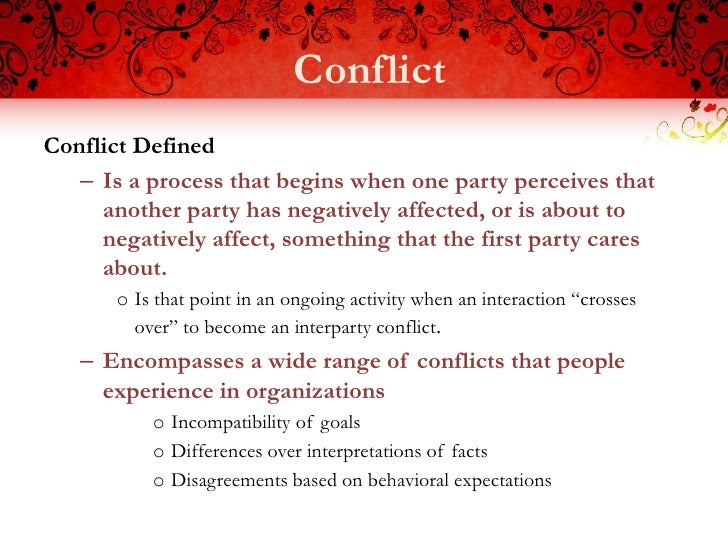 Conflict

Conflict Defined

– Is a process that begins when one party perceives that another party has negatively affected, or is about to negatively affect, something that the first party cares about.

o Is that point in an ongoing activity when an interaction “crosses over” to become an interparty conflict.

– Encompasses a wide range of conflicts that people experience in organizations

o Incompatibility of goals

o Differences over interpretations of facts

o Disagreements based on behavioral expectations